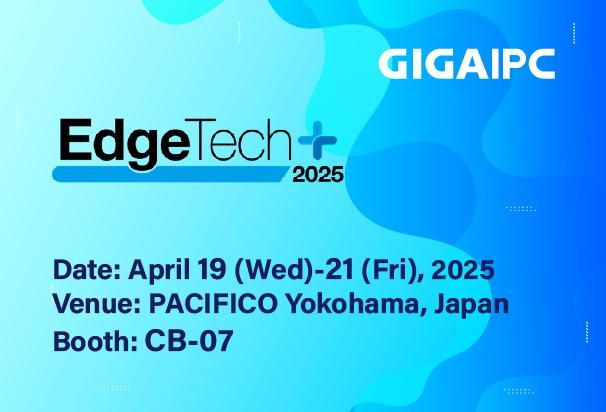 GIGAIPC

EdgeTech+
2025

Date: April 19 (Wed)-21 (Fri), 2025
Venue: PACIFICO Yokohama, Japan
Booth: CB-07